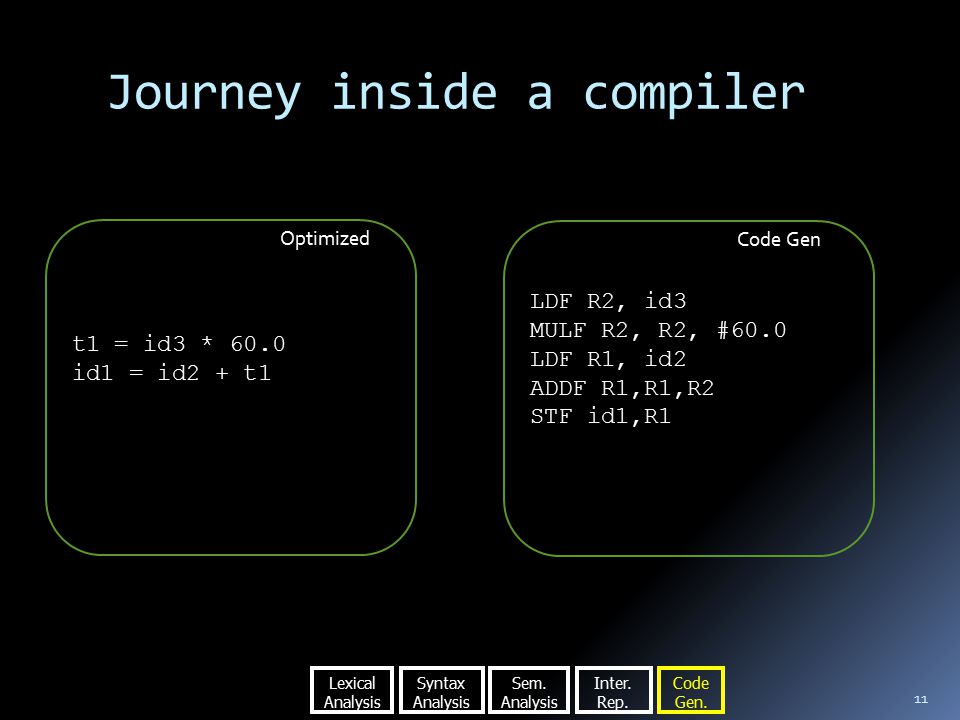 Journey inside a compiler

Optimized

t1 = id3 * 60.0
id1 = id2 + t1

Code Gen

LDF R2, id3
MULF R2, R2, #60.0
LDF R1, id2
ADDF R1,R1,R2
STF id1,R1

Lexical Analysis

Syntax Analysis

Sem. Analysis

Inter. Rep.

Code Gen.

11